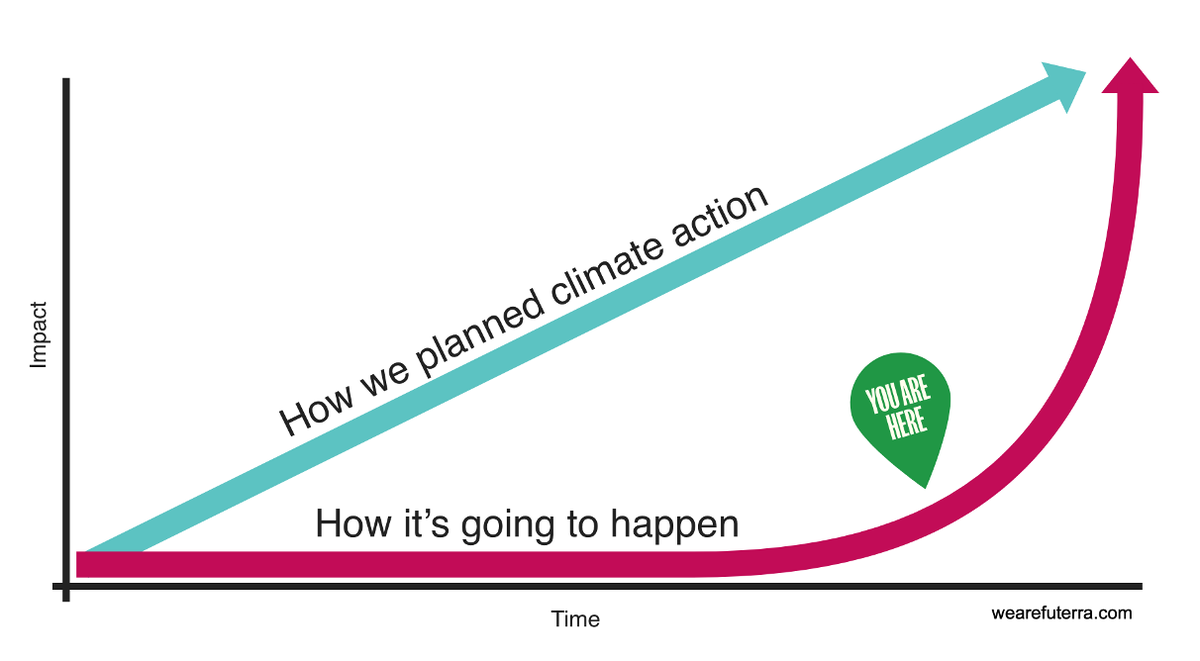 Impact

How we planned climate action

YOU ARE HERE

How it's going to happen

Time

wearefuterra.com